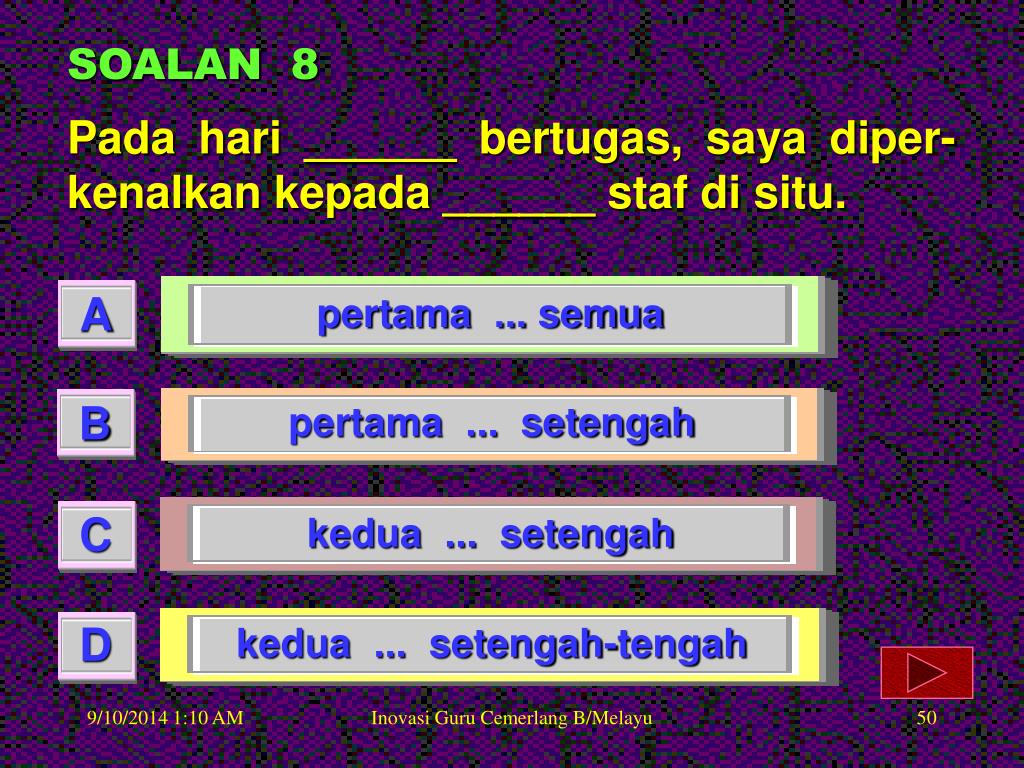 SOALAN 8

Pada hari ______ bertugas, saya diperkenalkan kepada ______ staf di situ.

A
pertama ... semua

B
pertama ... setengah

C
kedua ... setengah

D
kedua ... setengah-tengah

9/10/2014 1:10 AM
Inovasi Guru Cemerlang B/Melayu
50